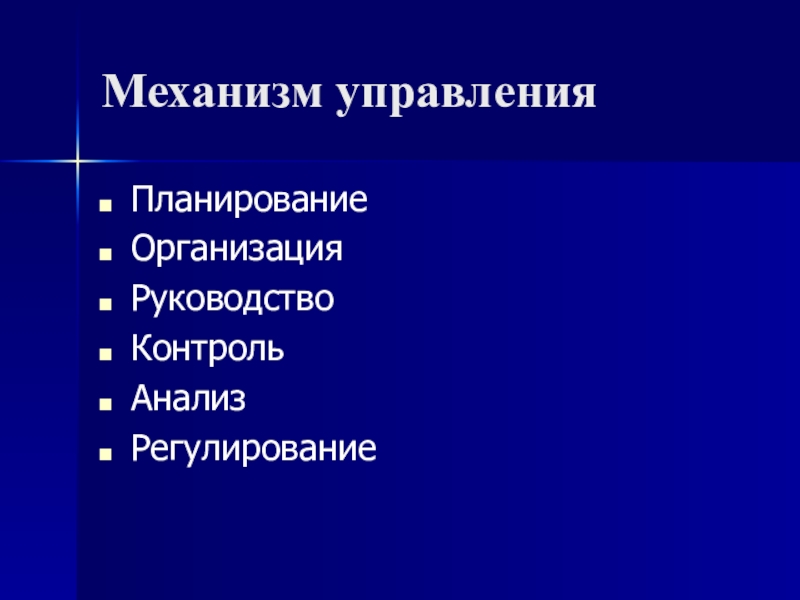 Механизм управления

- Планирование
- Организация
- Руководство
- Контроль
- Анализ
- Регулирование